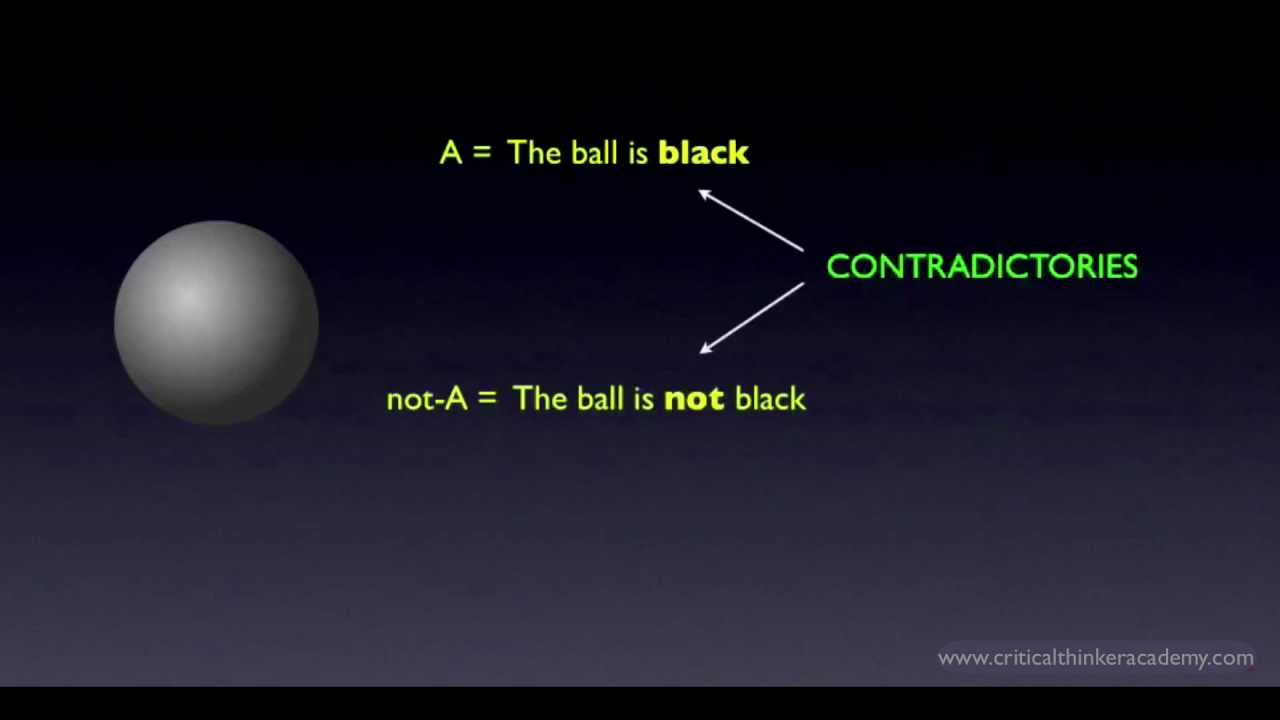 A = The ball is black

CONTRADICTORIES

not-A = The ball is not black

www.criticalthinkeracademy.com